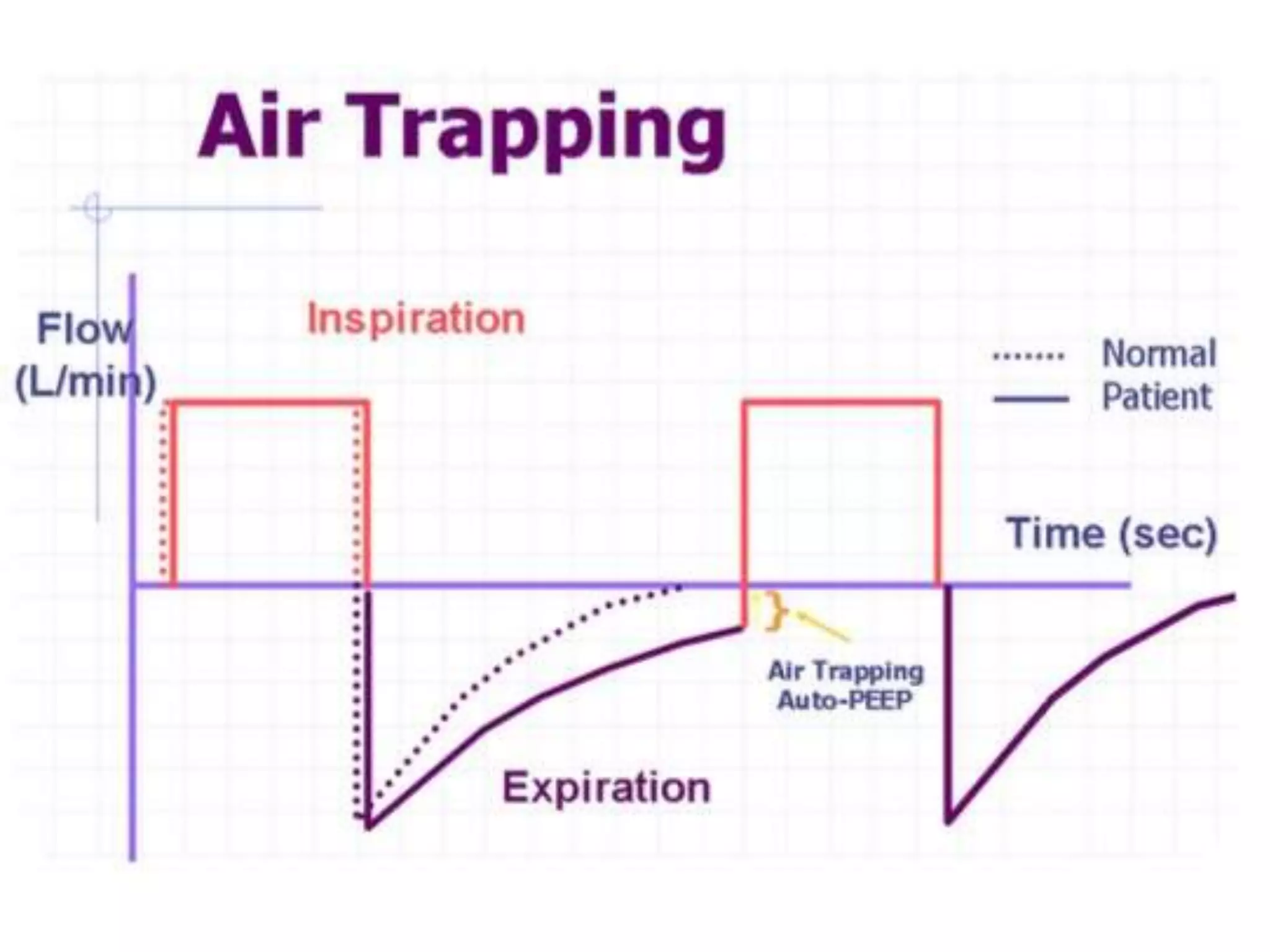 Air Trapping

Flow (L/min)

Inspiration

Normal
Patient

Time (sec)

Air Trapping
Auto-PEEP

Expiration